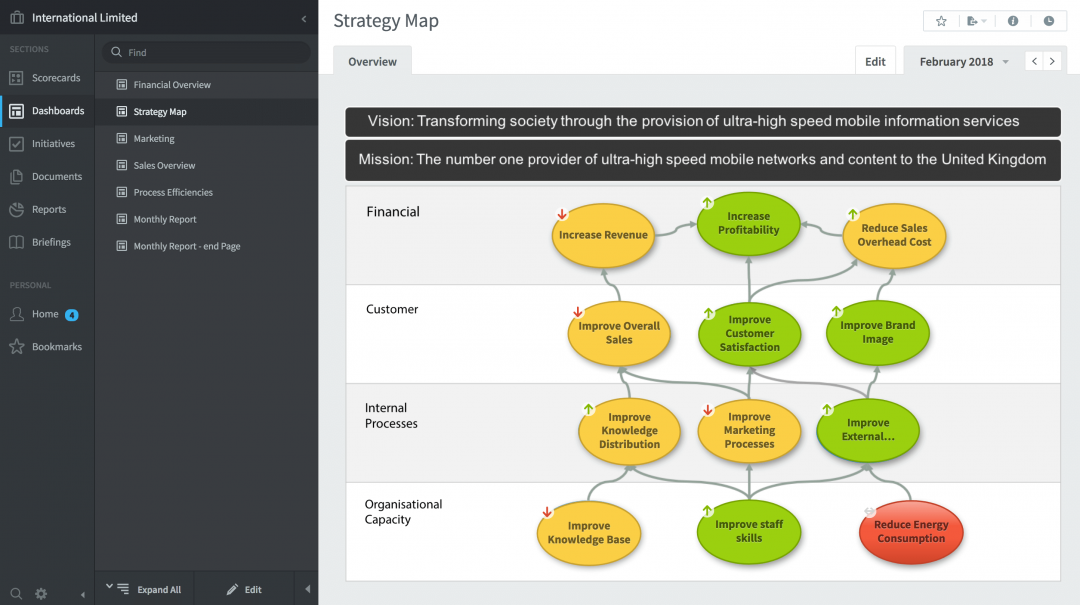 International Limited

SECTIONS
Scorecards
Dashboards
Initiatives
Documents
Reports
Briefings

PERSONAL
Home 4
Bookmarks

Find
Financial Overview
Strategy Map
Marketing
Sales Overview
Process Efficiencies
Monthly Report
Monthly Report - end Page

Expand All
Edit

Strategy Map

Overview
Edit
February 2018

Vision: Transforming society through the provision of ultra-high speed mobile information services

Mission: The number one provider of ultra-high speed mobile networks and content to the United Kingdom

Financial
Increase Revenue
Increase Profitability
Reduce Sales Overhead Cost

Customer
Improve Overall Sales
Improve Customer Satisfaction
Improve Brand Image

Internal Processes
Improve Knowledge Distribution
Improve Marketing Processes
Improve External...

Organisational Capacity
Improve Knowledge Base
Improve staff skills
Reduce Energy Consumption